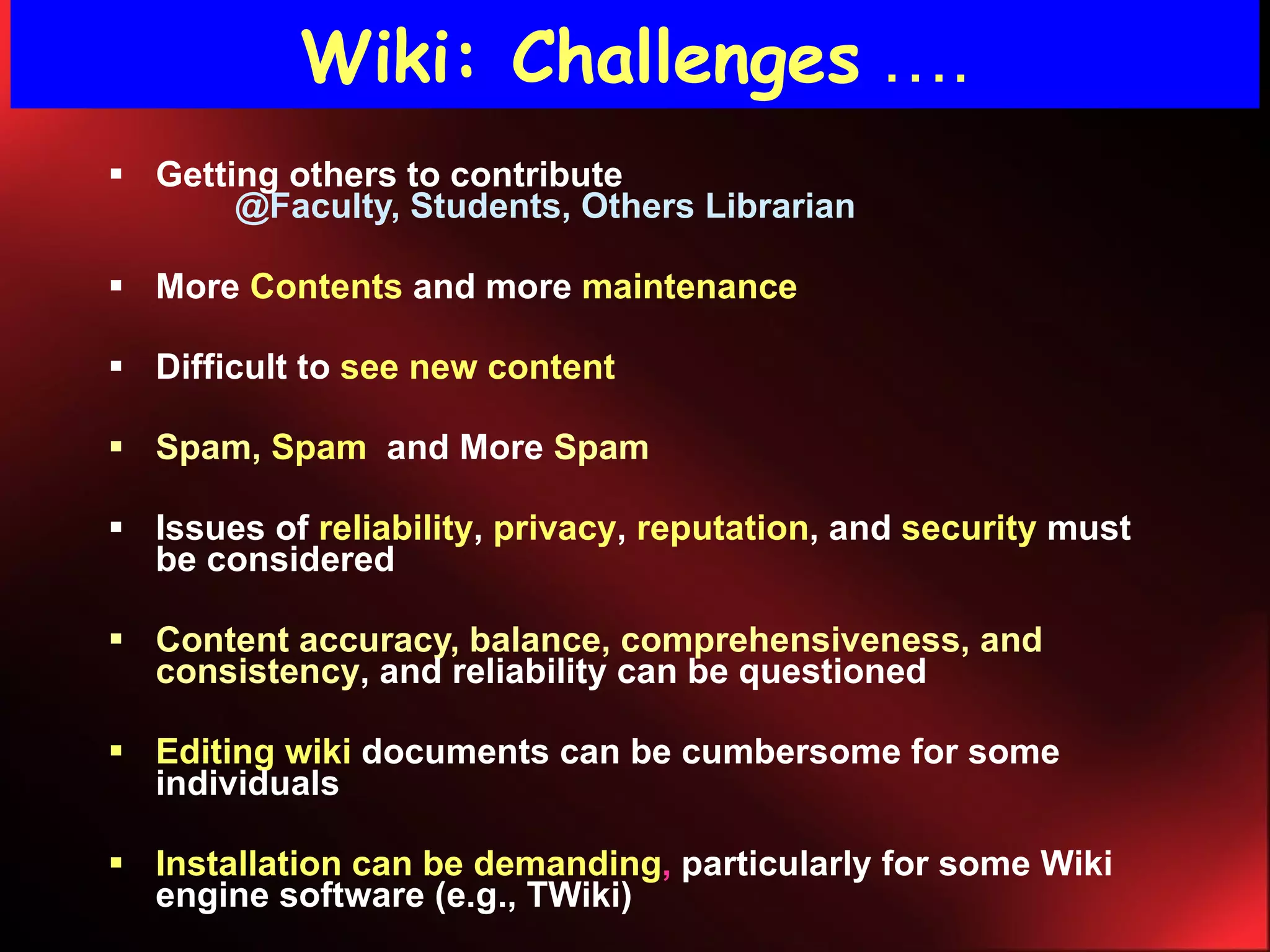 Wiki: Challenges ….

▪ Getting others to contribute
@Faculty, Students, Others Librarian

▪ More Contents and more maintenance

▪ Difficult to see new content

▪ Spam, Spam and More Spam

▪ Issues of reliability, privacy, reputation, and security must be considered

▪ Content accuracy, balance, comprehensiveness, and consistency, and reliability can be questioned

▪ Editing wiki documents can be cumbersome for some individuals

▪ Installation can be demanding, particularly for some Wiki engine software (e.g., TWiki)